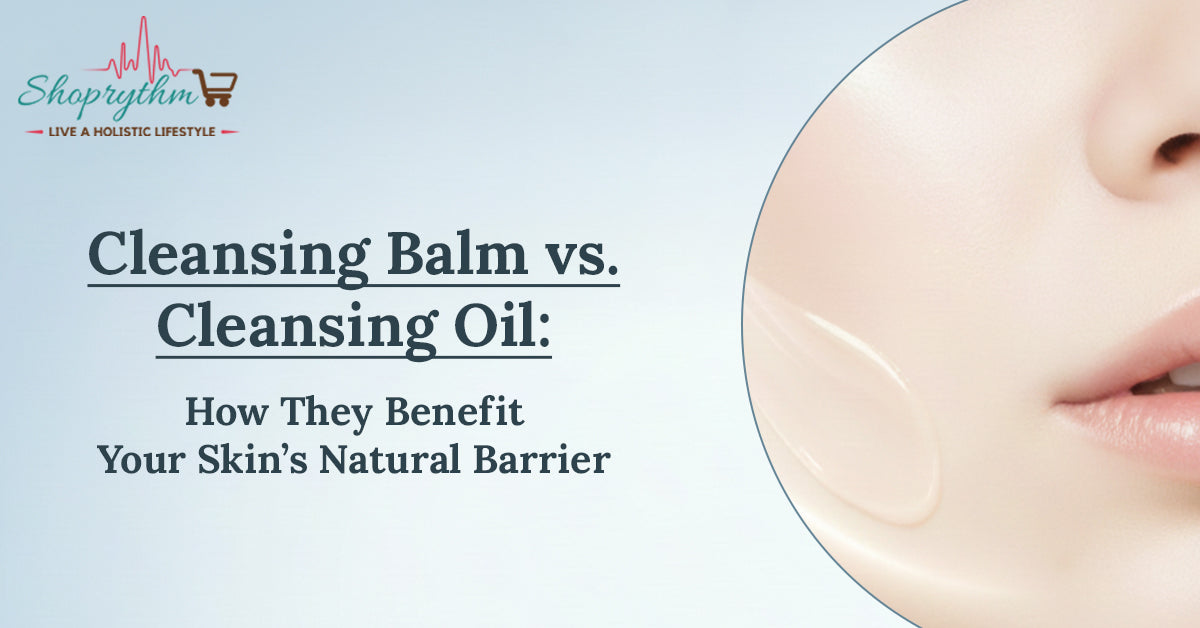 Shoprythm
LIVE A HOLISTIC LIFESTYLE

Cleansing Balm vs. Cleansing Oil:

How They Benefit Your Skin's Natural Barrier